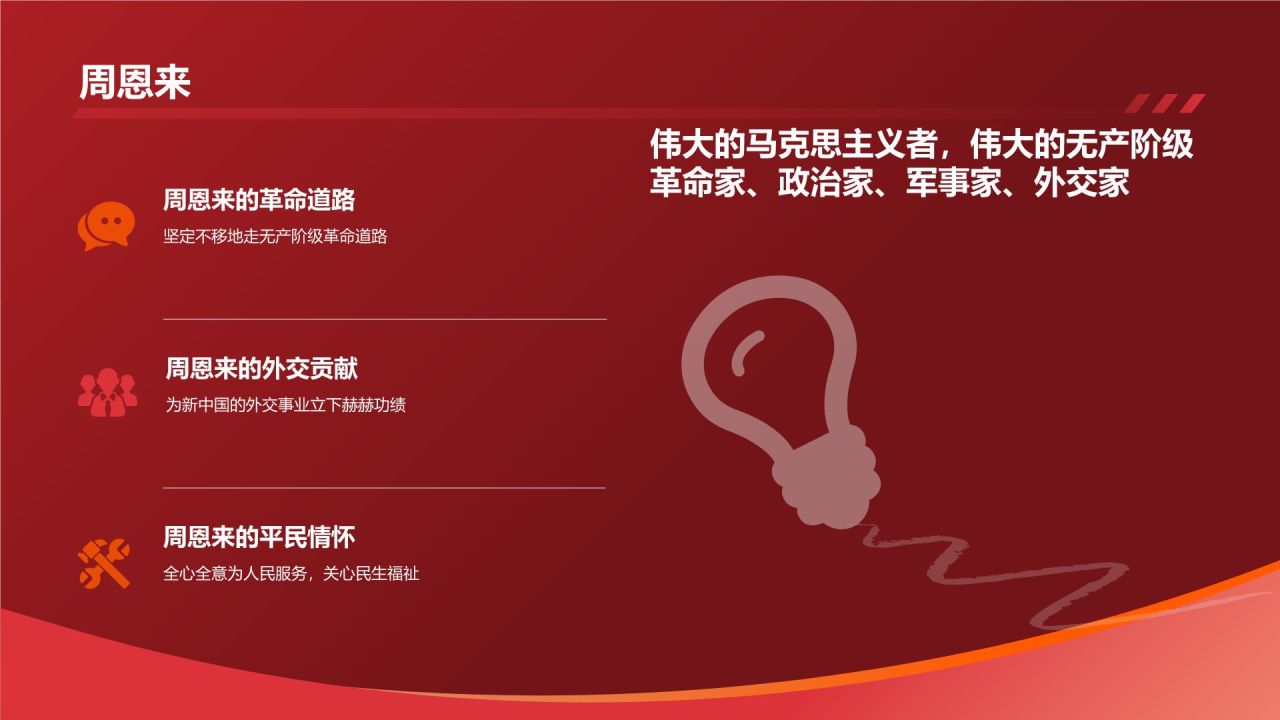 周恩来

伟大的马克思主义者，伟大的无产阶级革命家、政治家、军事家、外交家

周恩来的革命道路

坚定不移地走无产阶级革命道路

周恩来的外交贡献

为新中国的外交事业立下赫赫功绩

周恩来的平民情怀

全心全意为人民服务，关心民生福祉